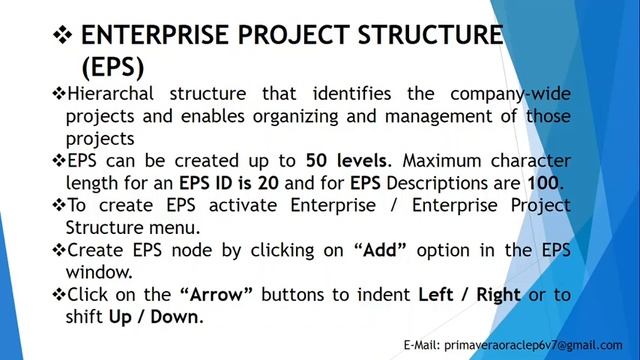 ❖ ENTERPRISE PROJECT STRUCTURE (EPS)

❖Hierarchal structure that identifies the company-wide projects and enables organizing and management of those projects

❖EPS can be created up to 50 levels. Maximum character length for an EPS ID is 20 and for EPS Descriptions are 100.

❖To create EPS activate Enterprise / Enterprise Project Structure menu.

❖Create EPS node by clicking on “Add” option in the EPS window.

❖Click on the “Arrow” buttons to indent Left / Right or to shift Up / Down.

E-Mail: primaveraoraclep6v7@gmail.com